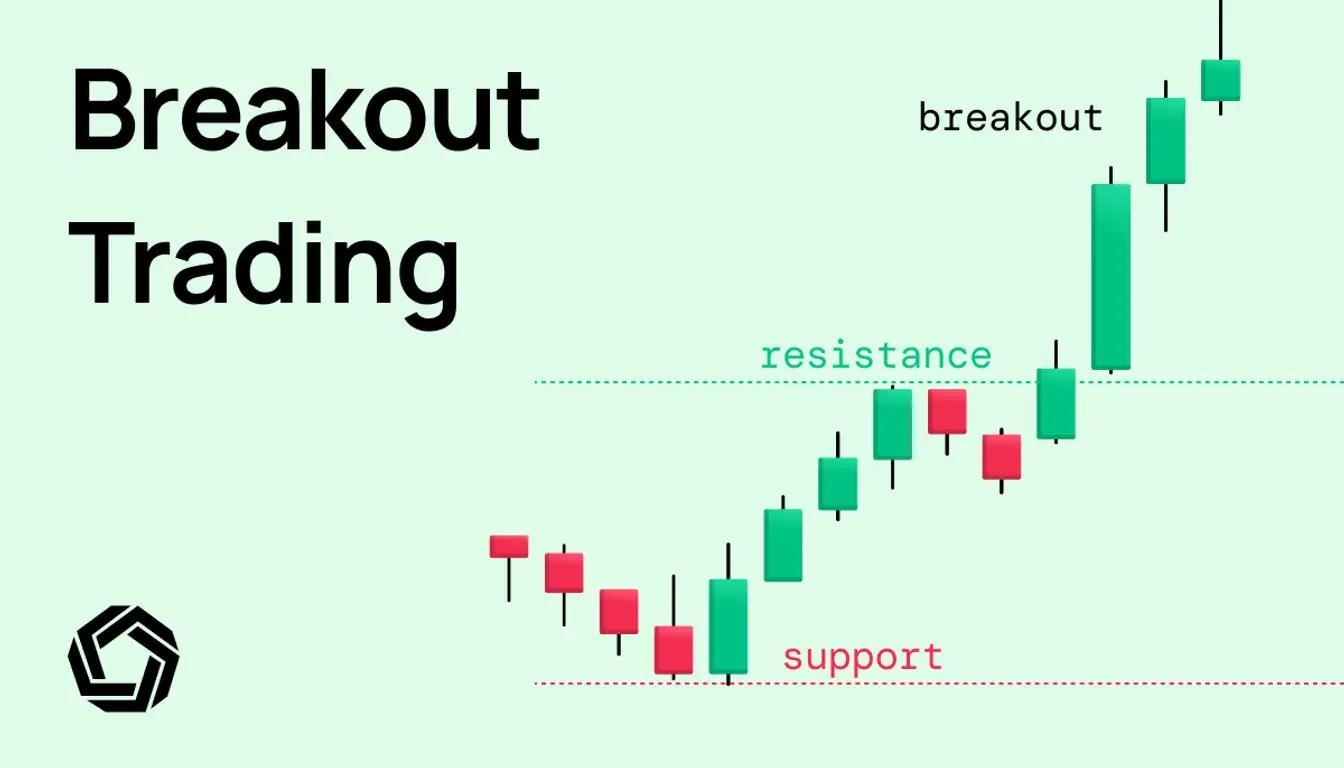 Breakout Trading

breakout

resistance

support